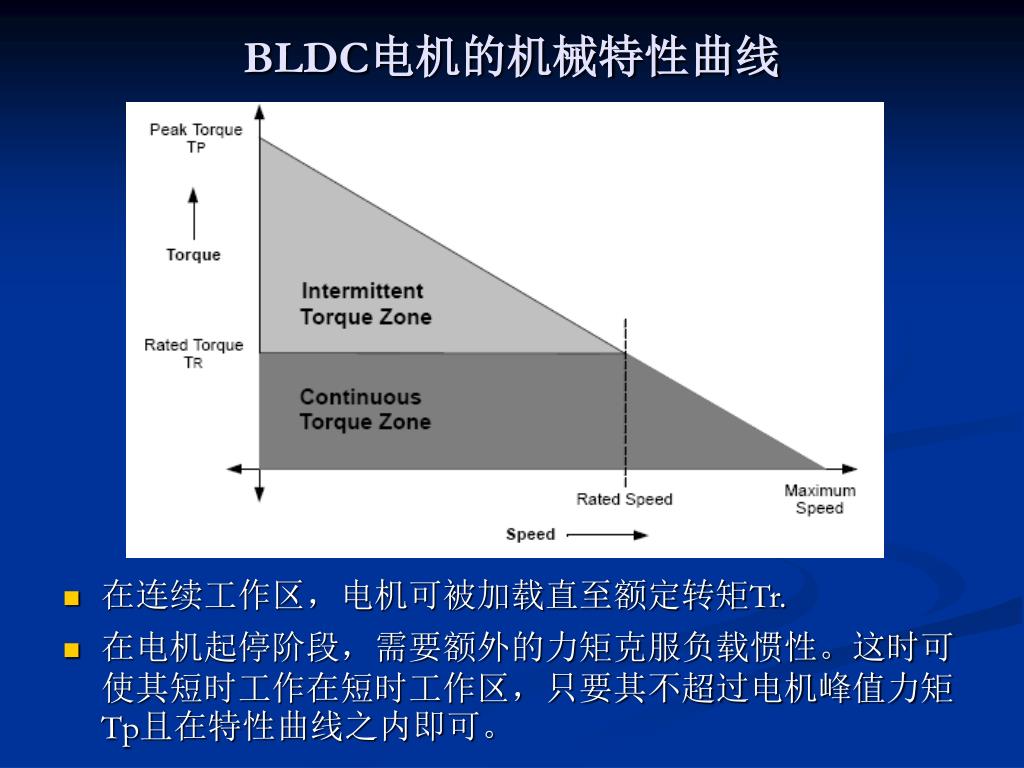 BLDC电机的机械特性曲线

Peak Torque
TP

Torque

Intermittent
Torque Zone

Rated Torque
TR

Continuous
Torque Zone

Rated Speed

Maximum
Speed

Speed

■ 在连续工作区，电机可被加载直至额定转矩Tr.

■ 在电机起停阶段，需要额外的力矩克服负载惯性。这时可使其短时工作在短时工作区，只要其不超过电机峰值力矩Tp且在特性曲线之内即可。